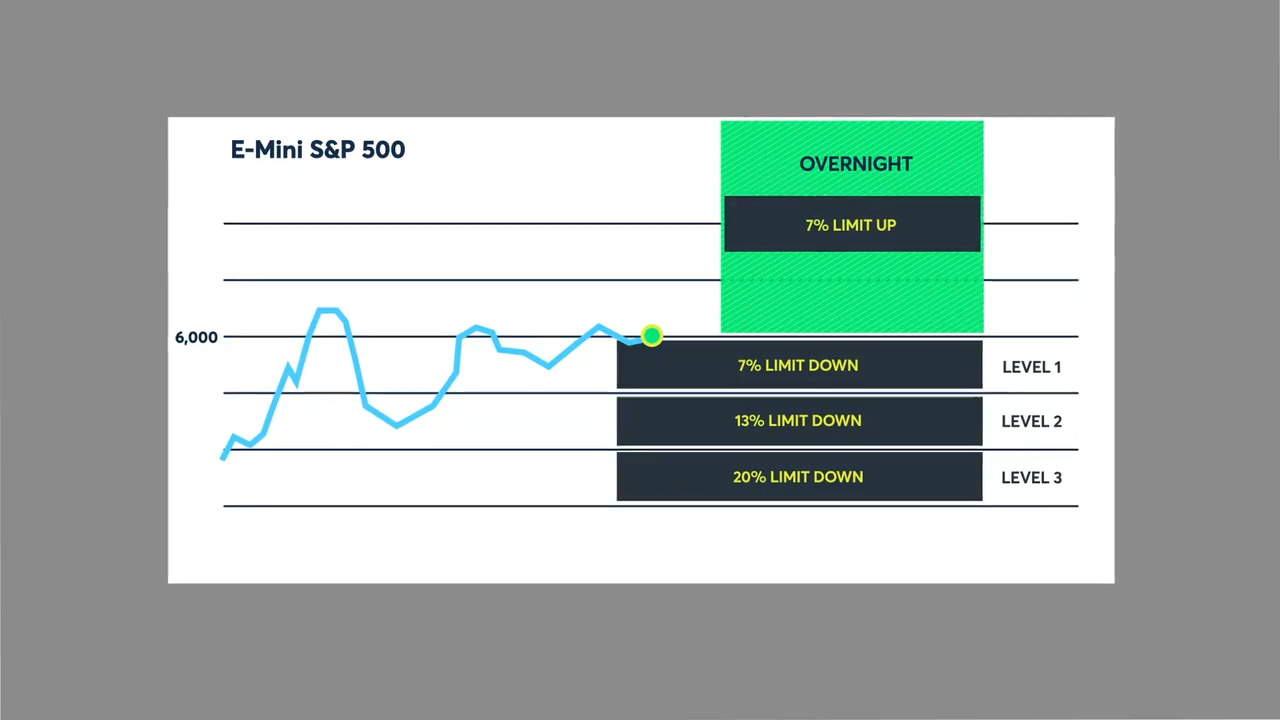 E-Mini S&P 500

OVERNIGHT

7% LIMIT UP

6,000

7% LIMIT DOWN

LEVEL 1

13% LIMIT DOWN

LEVEL 2

20% LIMIT DOWN

LEVEL 3